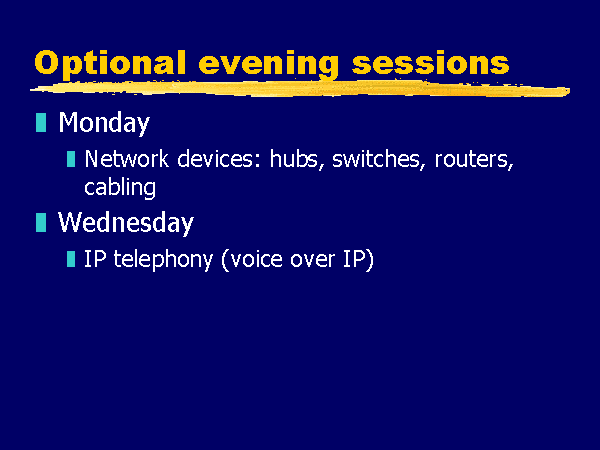 Optional evening sessions

Monday

Network devices: hubs, switches, routers, cabling

Wednesday

IP telephony (voice over IP)